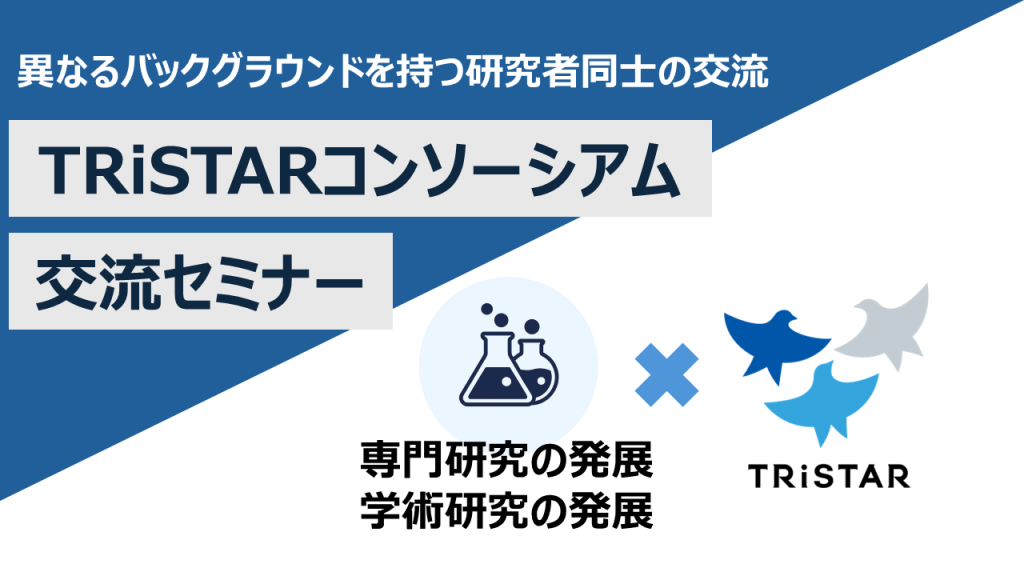 異なるバックグラウンドを持つ研究者同士の交流

TRiSTARコンソーシアム

交流セミナー

専門研究の発展
学術研究の発展

TRiSTAR